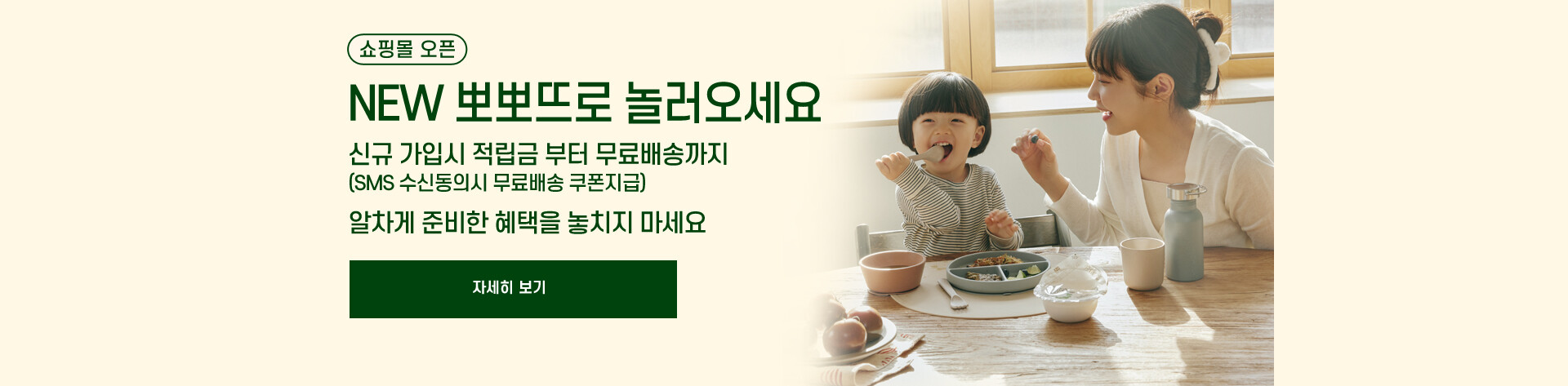 쇼핑몰 오픈

NEW 뽀뽀뜨로 놀러오세요

신규 가입시 적립금 부터 무료배송까지
(SMS 수신동의시 무료배송 쿠폰지급)

알차게 준비한 혜택을 놓치지 마세요

자세히 보기